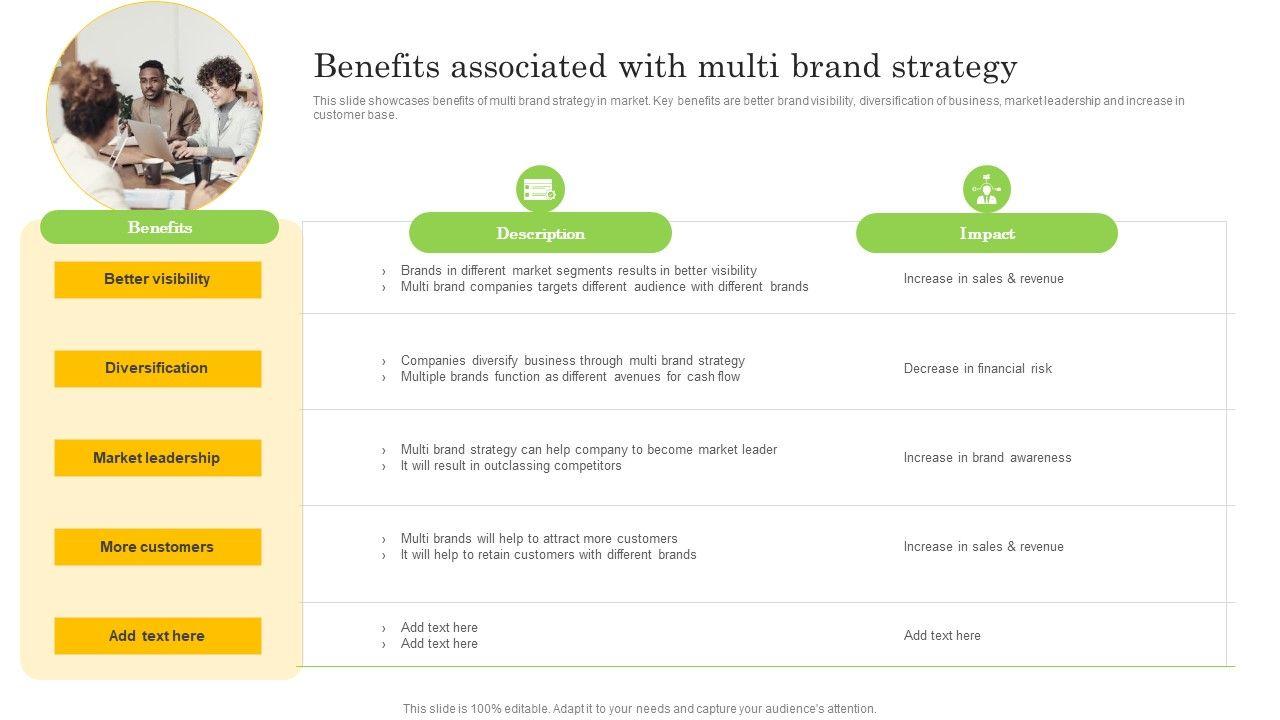 Benefits associated with multi brand strategy

This slide showcases benefits of multi brand strategy in market. Key benefits are better brand visibility, diversification of business, market leadership and increase in customer base.

| Benefits | Description | Impact |
|---|---|---|
| Better visibility | › Brands in different market segments results in better visibility › Multi brand companies targets different audience with different brands | Increase in sales & revenue |
| Diversification | › Companies diversify business through multi brand strategy › Multiple brands function as different avenues for cash flow | Decrease in financial risk |
| Market leadership | › Multi brand strategy can help company to become market leader › It will result in outclassing competitors | Increase in brand awareness |
| More customers | › Multi brands will help to attract more customers › It will help to retain customers with different brands | Increase in sales & revenue |
| Add text here | › Add text here › Add text here | Add text here |

This slide is 100% editable. Adapt it to your needs and capture your audience's attention.